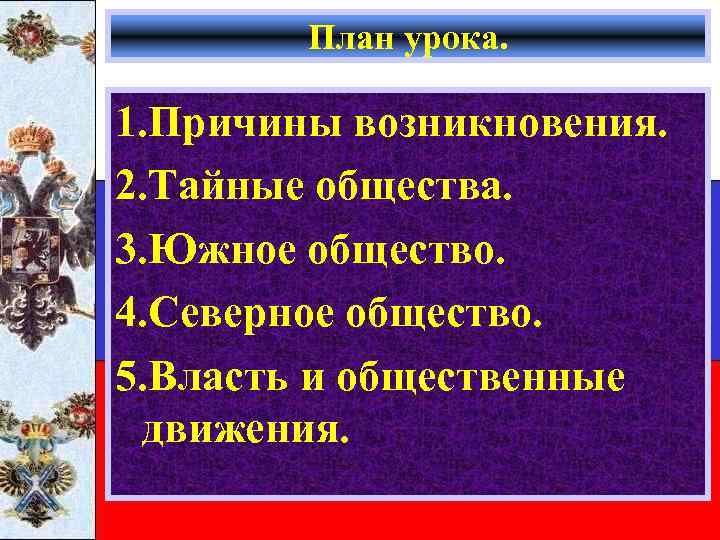 План урока.

1.Причины возникновения.
2.Тайные общества.
3.Южное общество.
4.Северное общество.
5.Власть и общественные движения.